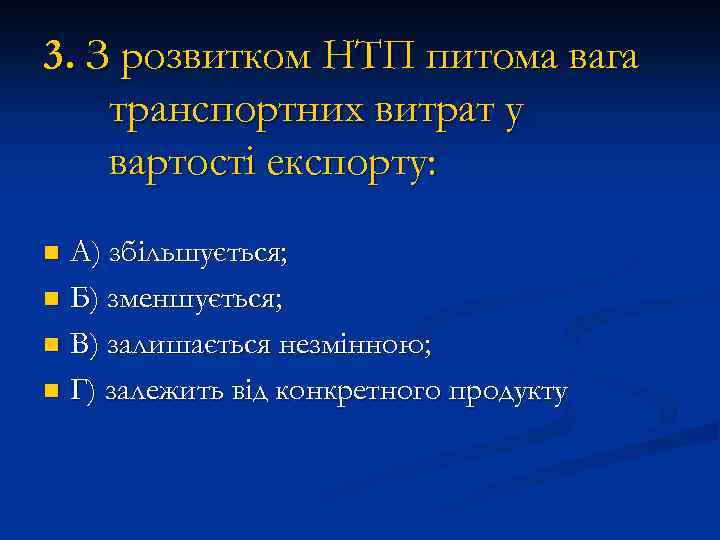 3. З розвитком НТП питома вага транспортних витрат у вартості експорту:

А) збільшується;
Б) зменшується;
В) залишається незмінною;
Г) залежить від конкретного продукту